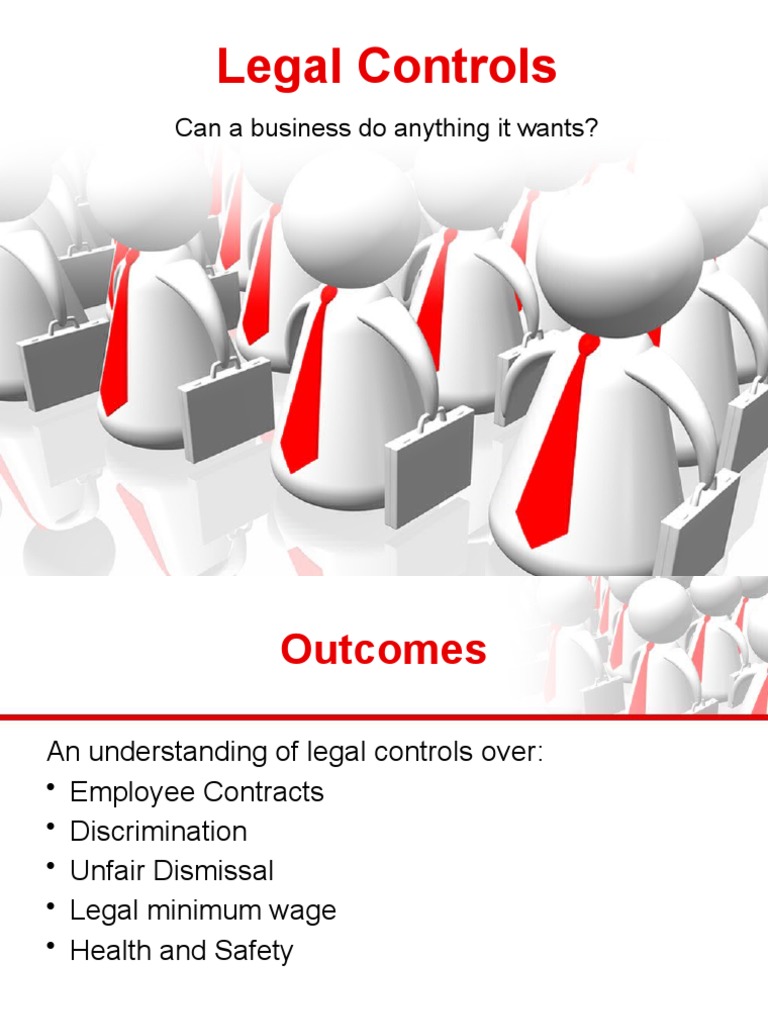 Legal Controls

Can a business do anything it wants?

Outcomes

An understanding of legal controls over:
• Employee Contracts
• Discrimination
• Unfair Dismissal
• Legal minimum wage
• Health and Safety